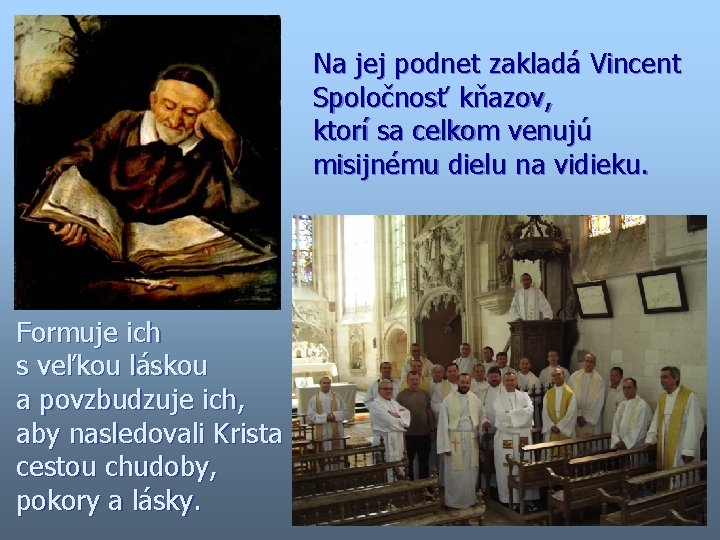 Na jej podnet zakladá Vincent Spoločnosť kňazov, ktorí sa celkom venujú misijnému dielu na vidieku.

Formuje ich s veľkou láskou a povzbudzuje ich, aby nasledovali Krista cestou chudoby, pokory a lásky.